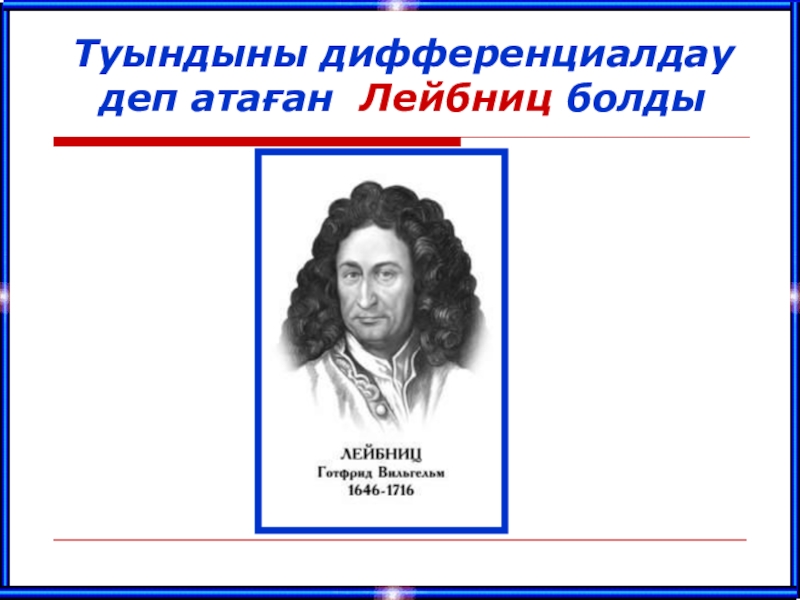 Туындыны дифференциалдау деп атаған Лейбниц болды

ЛЕЙБНИЦ
Готфрид Вильгельм
1646-1716